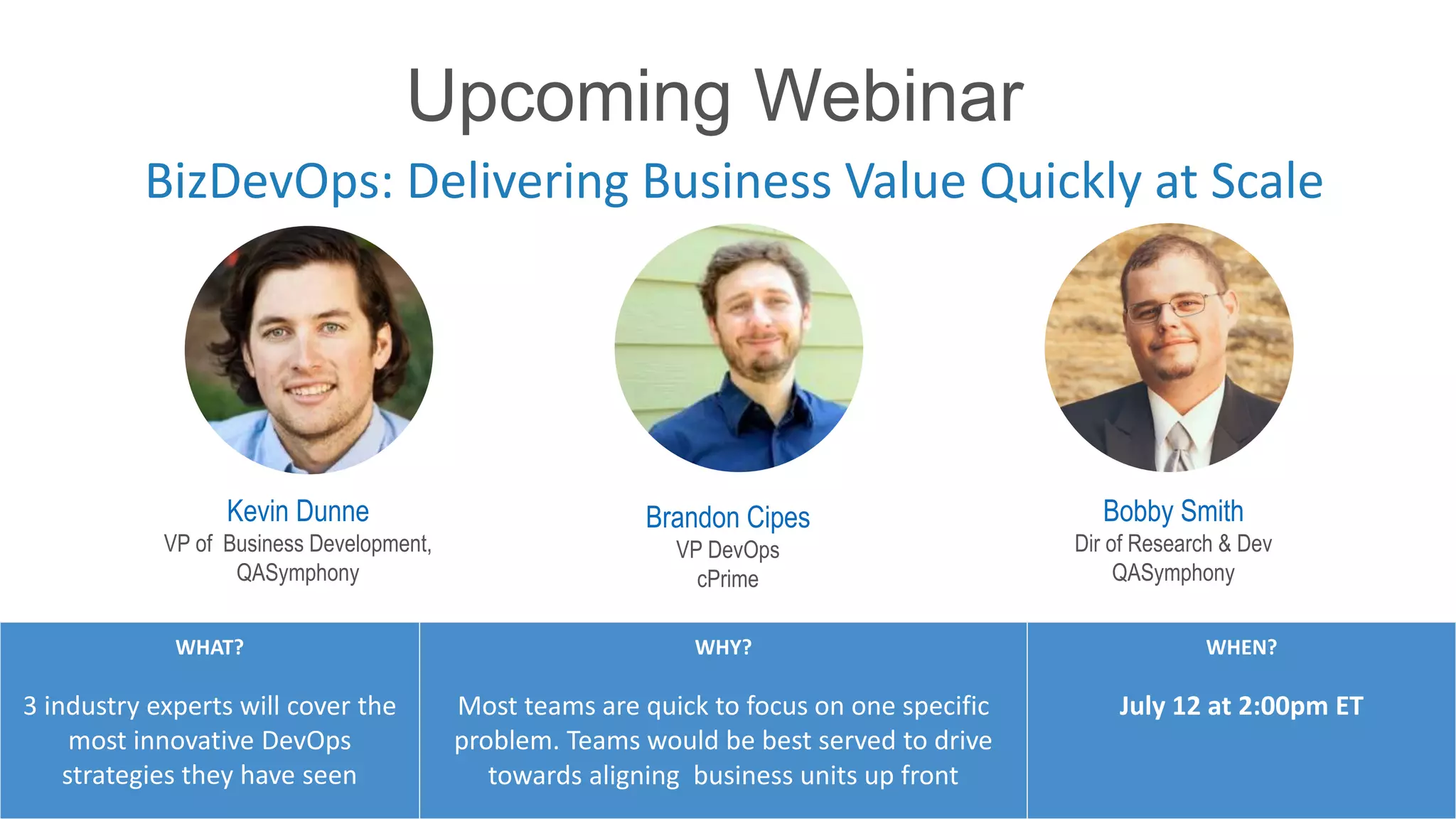 Upcoming Webinar

BizDevOps: Delivering Business Value Quickly at Scale

Kevin Dunne
VP of Business Development, QASymphony

Brandon Cipes
VP DevOps
cPrime

Bobby Smith
Dir of Research & Dev
QASymphony

| WHAT? | WHY? | WHEN? |
|---|---|---|
| 3 industry experts will cover the most innovative DevOps strategies they have seen | Most teams are quick to focus on one specific problem. Teams would be best served to drive towards aligning business units up front | July 12 at 2:00pm ET |